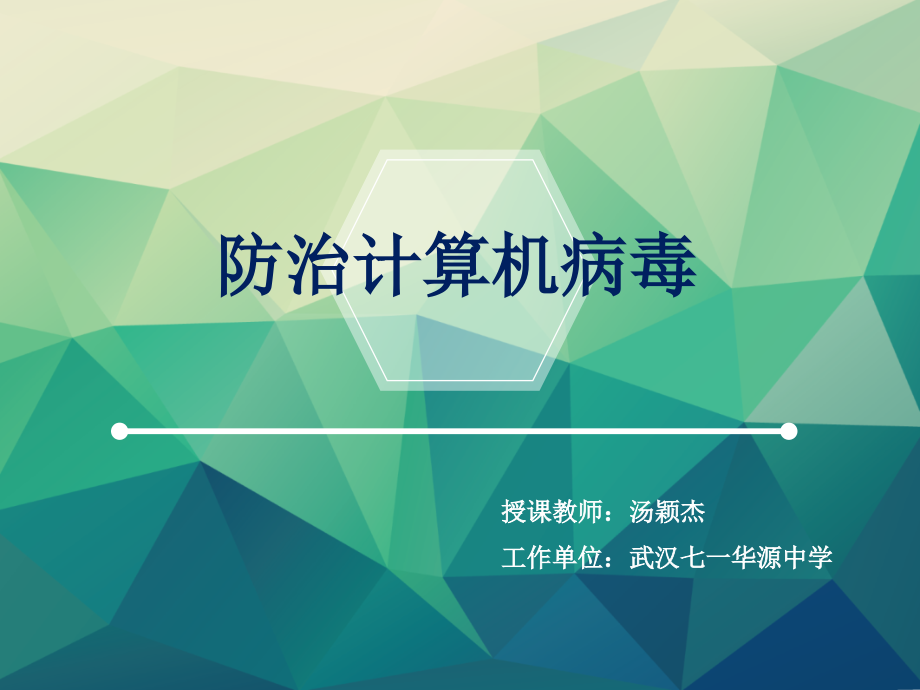 防治计算机病毒

授课教师：汤颖杰

工作单位：武汉七一华源中学